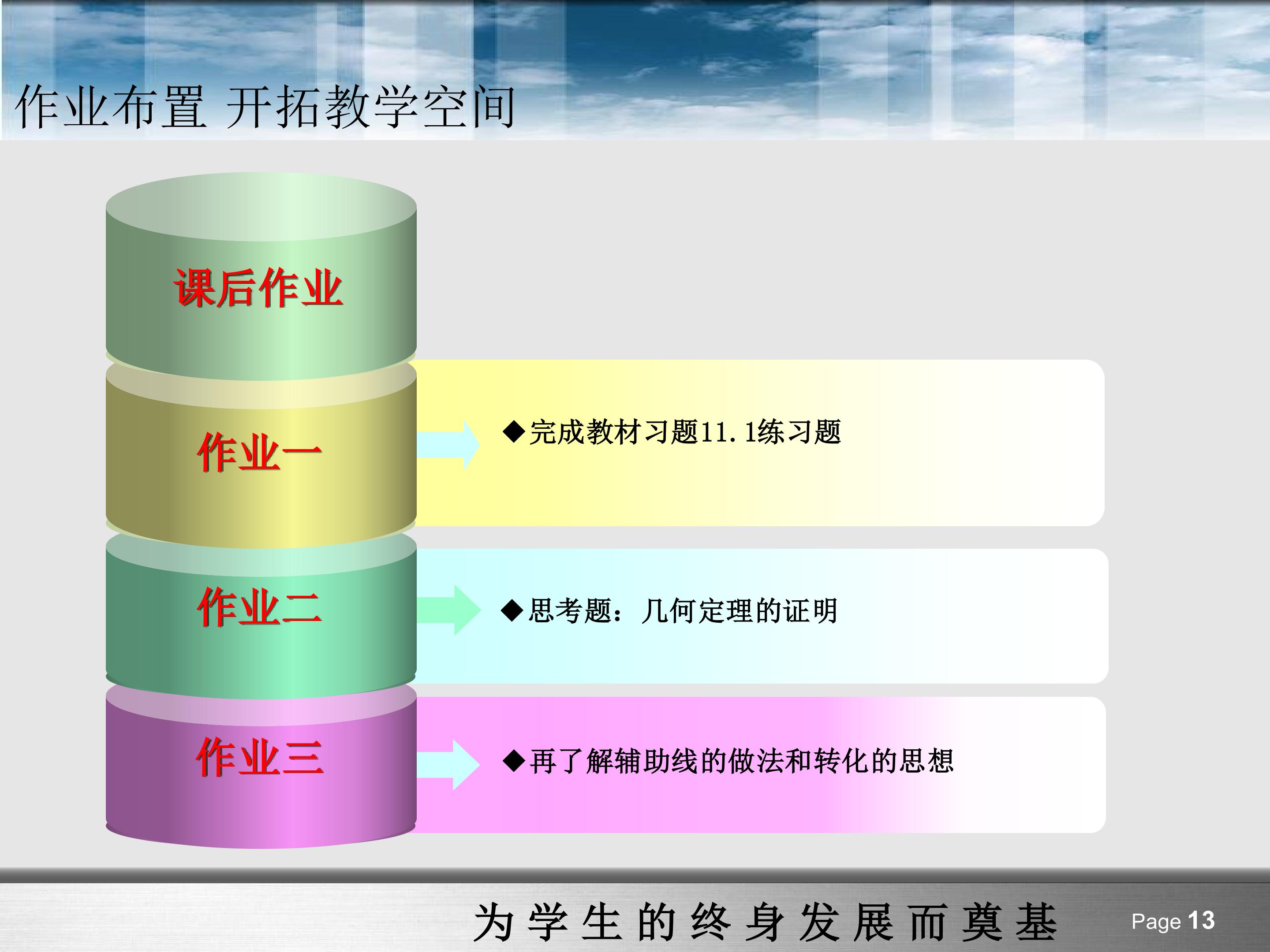 作业布置 开拓教学空间

课后作业

作业一

◆完成教材习题11.1练习题

作业二

◆思考题：几何定理的证明

作业三

◆再了解辅助线的做法和转化的思想

为学生的终身发展而奠基

Page 13